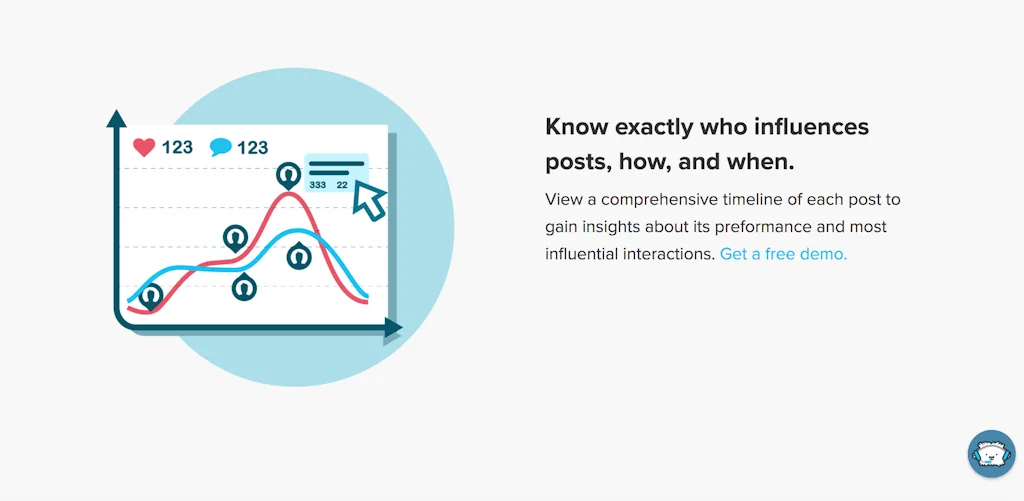 123 123

333 22

Know exactly who influences posts, how, and when.

View a comprehensive timeline of each post to gain insights about its preformance and most influential interactions. Get a free demo.